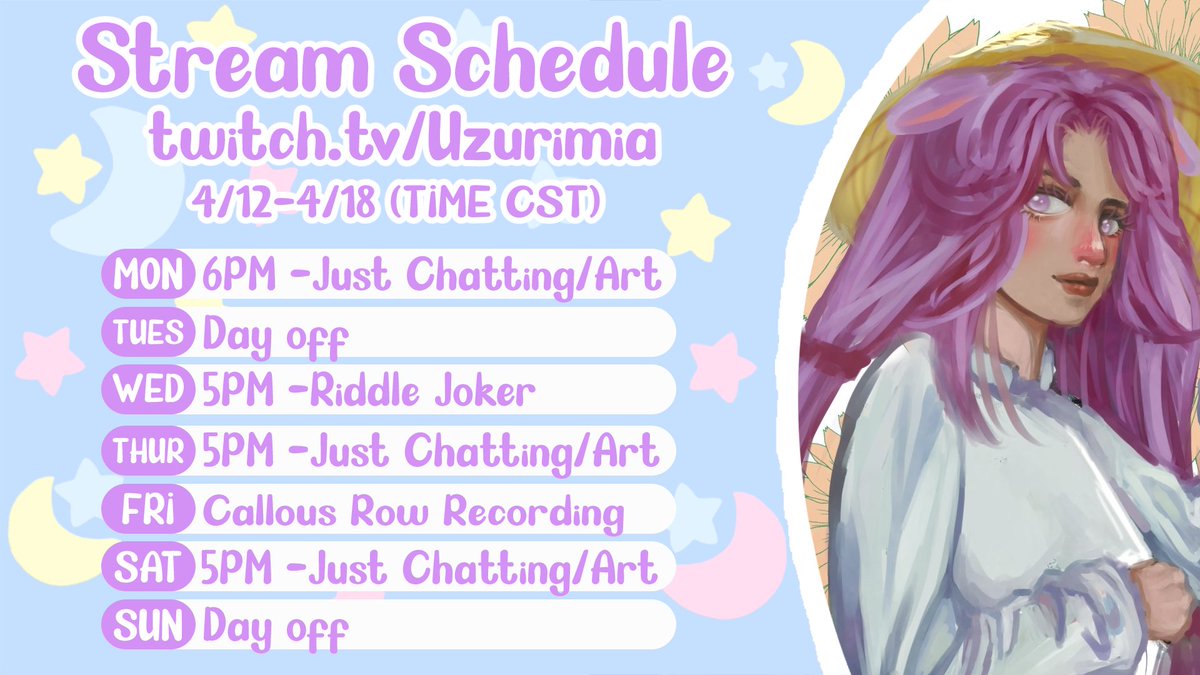 Stream Schedule
twitch.tv/Uzurimia
4/12-4/18 (TiME CST)

MON 6PM -Just Chatting/Art
TUES Day off
WED 5PM -Riddle Joker
THUR 5PM -Just Chatting/Art
FRi Callous Row Recording
SAT 5PM -Just Chatting/Art
SUN Day off